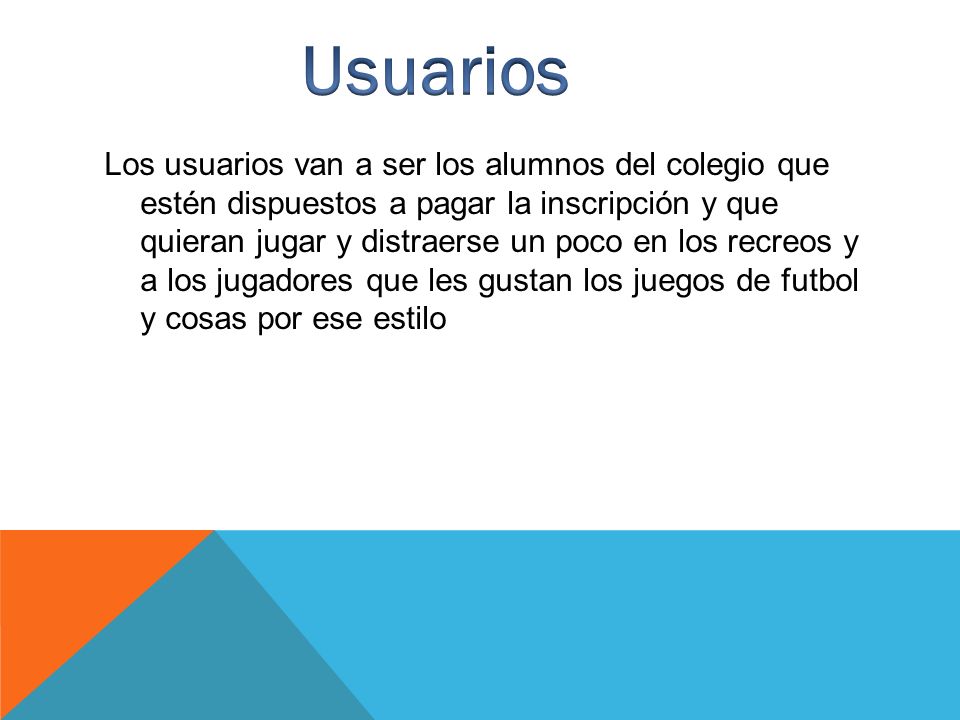 Usuarios

Los usuarios van a ser los alumnos del colegio que estén dispuestos a pagar la inscripción y que quieran jugar y distraerse un poco en los recreos y a los jugadores que les gustan los juegos de futbol y cosas por ese estilo